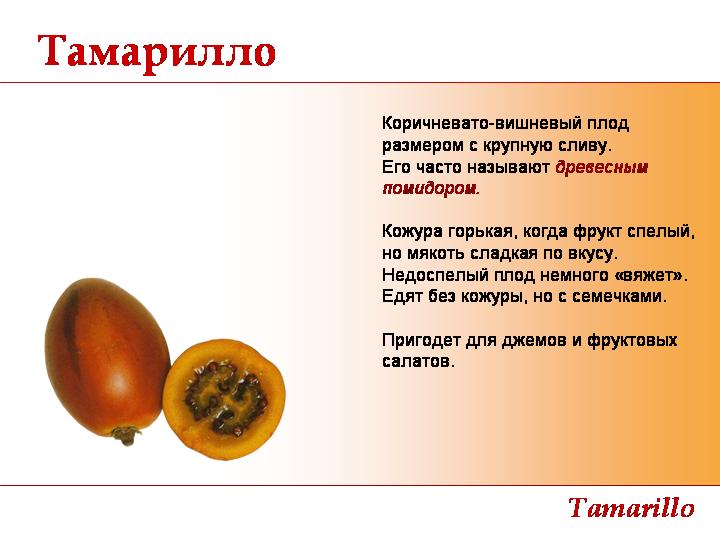 Тамарилло

Коричневато-вишневый плод размером с крупную сливу. Его часто называют древесным помидором.

Кожура горькая, когда фрукт спелый, но мякоть сладкая по вкусу. Недоспелый плод немного «вяжет». Едят без кожуры, но с семечками.

Пригодет для джемов и фруктовых салатов.

Tamarillo